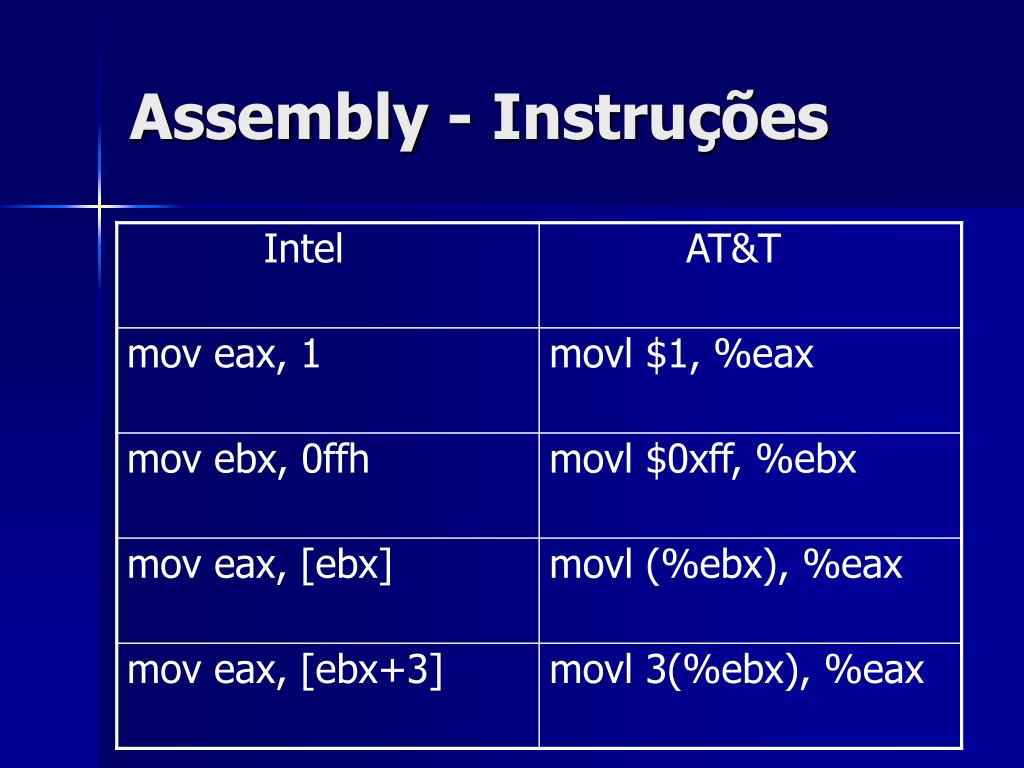 Assembly - Instruções

| Intel | AT&T |
|---|---|
| mov eax, 1 | movl \$1, %eax |
| mov ebx, 0ffh | movl \$0xff, %ebx |
| mov eax, [ebx] | movl (%ebx), %eax |
| mov eax, [ebx+3] | movl 3(%ebx), %eax |